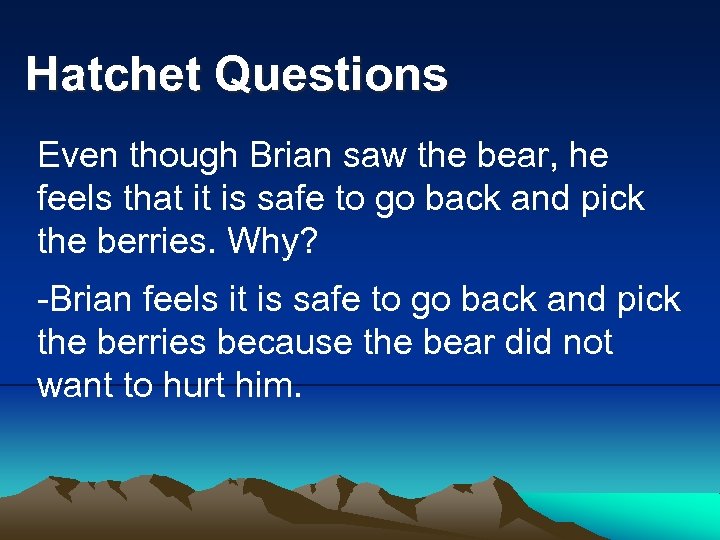 Hatchet Questions

Even though Brian saw the bear, he feels that it is safe to go back and pick the berries. Why?

-Brian feels it is safe to go back and pick the berries because the bear did not want to hurt him.